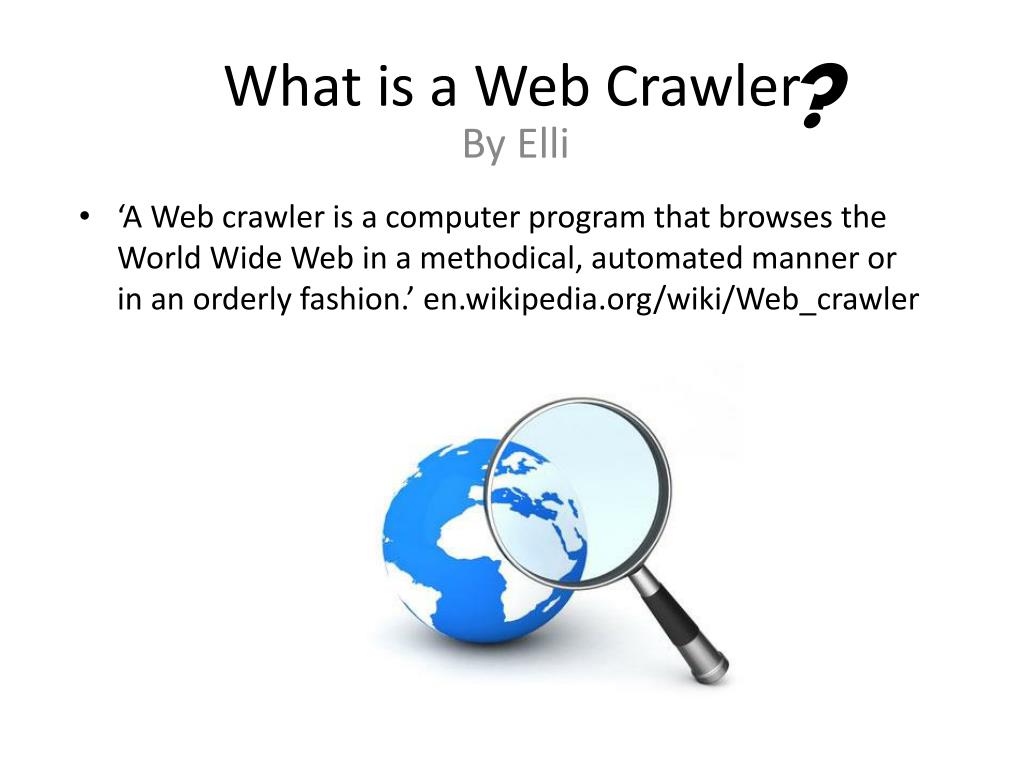 What is a Web Crawler?
By Elli

• ‘A Web crawler is a computer program that browses the World Wide Web in a methodical, automated manner or in an orderly fashion.’ en.wikipedia.org/wiki/Web_crawler